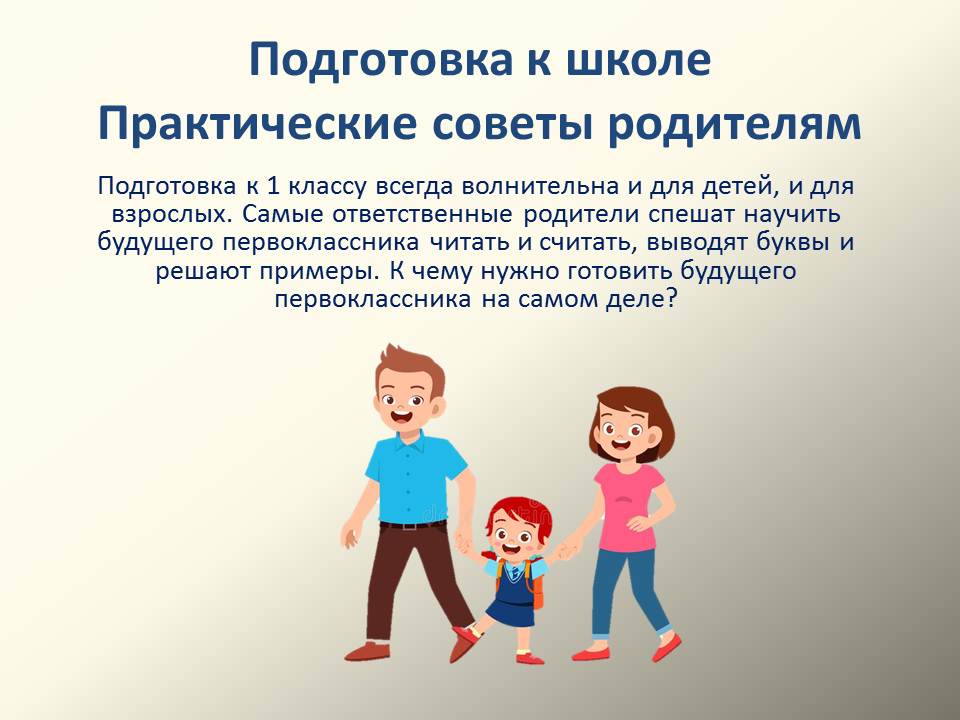 Подготовка к школе
Практические советы родителям

Подготовка к 1 классу всегда волнительна и для детей, и для взрослых. Самые ответственные родители спешат научить будущего первоклассника читать и считать, выводят буквы и решают примеры. К чему нужно готовить будущего первоклассника на самом деле?